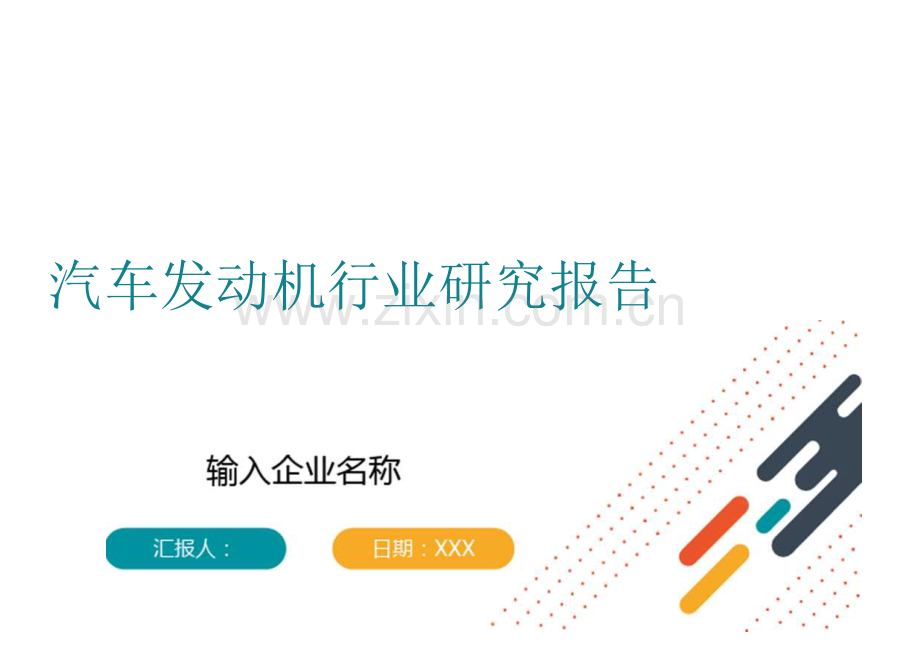 汽车发动机行业研究报告

www.zixin.com.cn

输入企业名称

汇报人：

日期：XXX